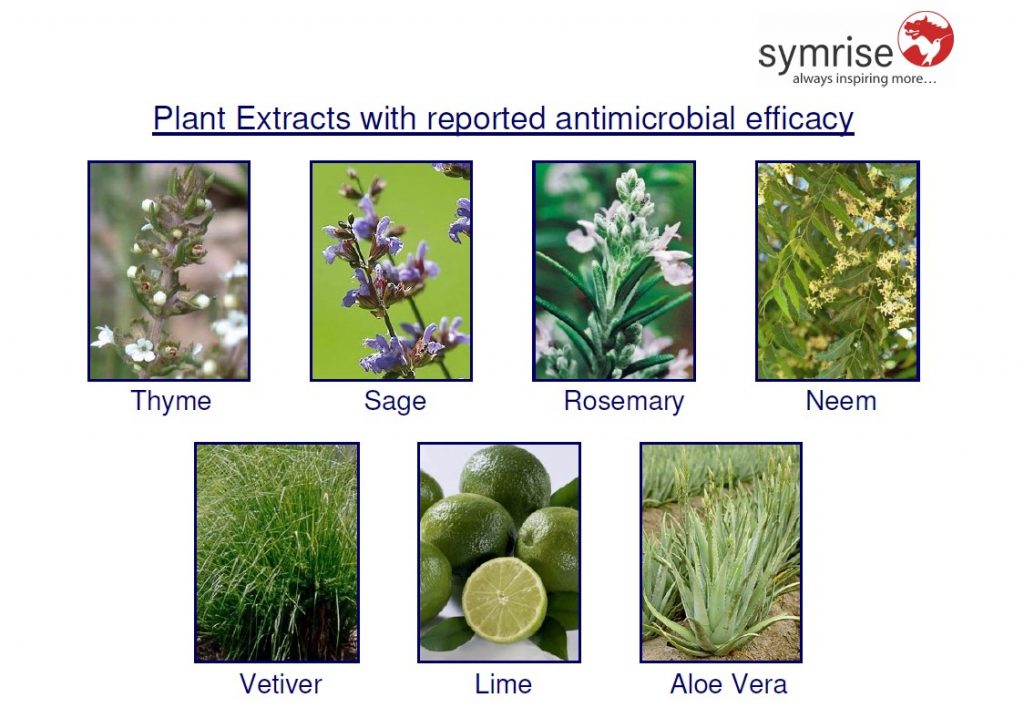 symrise
always inspiring more…

Plant Extracts with reported antimicrobial efficacy

Thyme

Sage

Rosemary

Neem

Vetiver

Lime

Aloe Vera